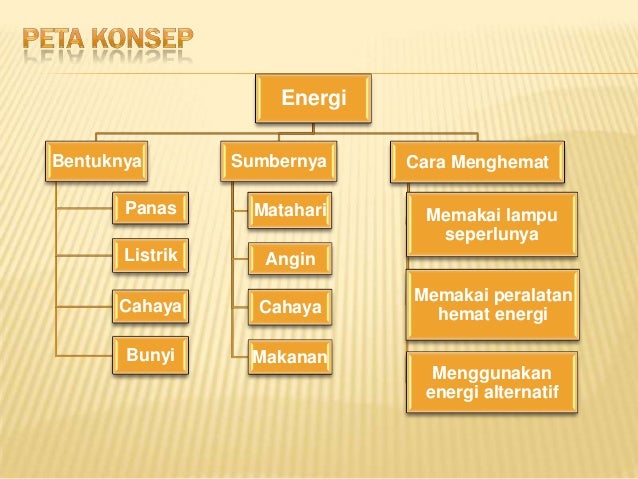 PETA KONSEP

Energi

Bentuknya

Panas

Listrik

Cahaya

Bunyi

Sumbernya

Matahari

Angin

Cahaya

Makanan

Cara Menghemat

Memakai lampu seperlunya

Memakai peralatan hemat energi

Menggunakan energi alternatif